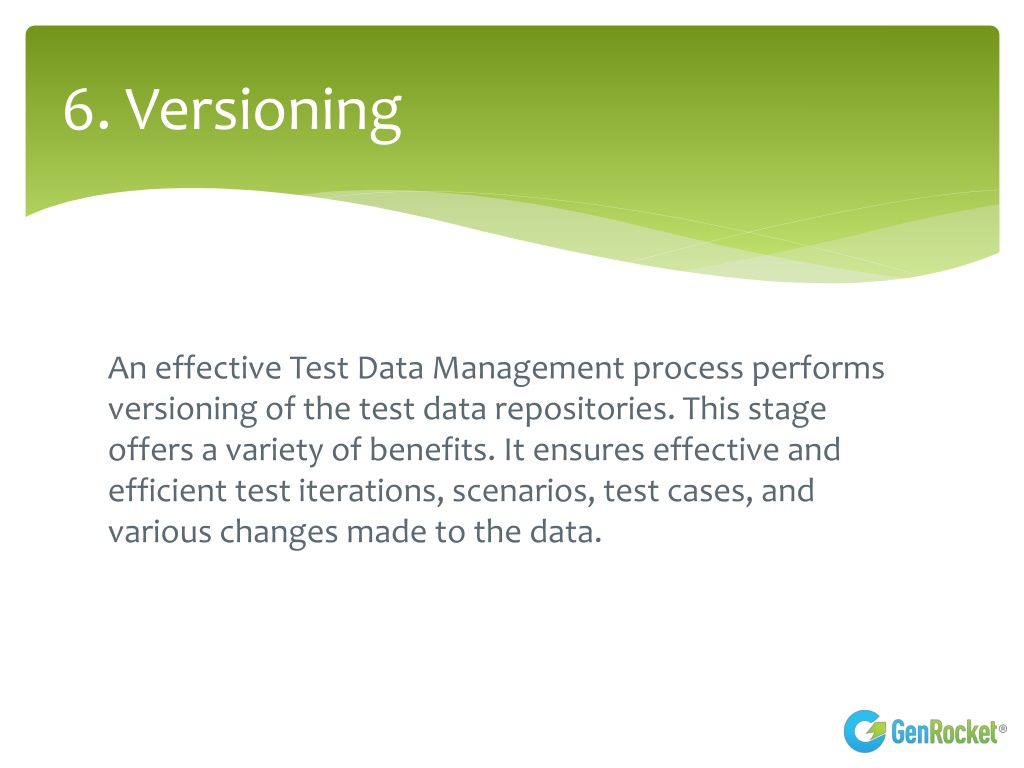 6. Versioning

An effective Test Data Management process performs versioning of the test data repositories. This stage offers a variety of benefits. It ensures effective and efficient test iterations, scenarios, test cases, and various changes made to the data.

GenRocket®